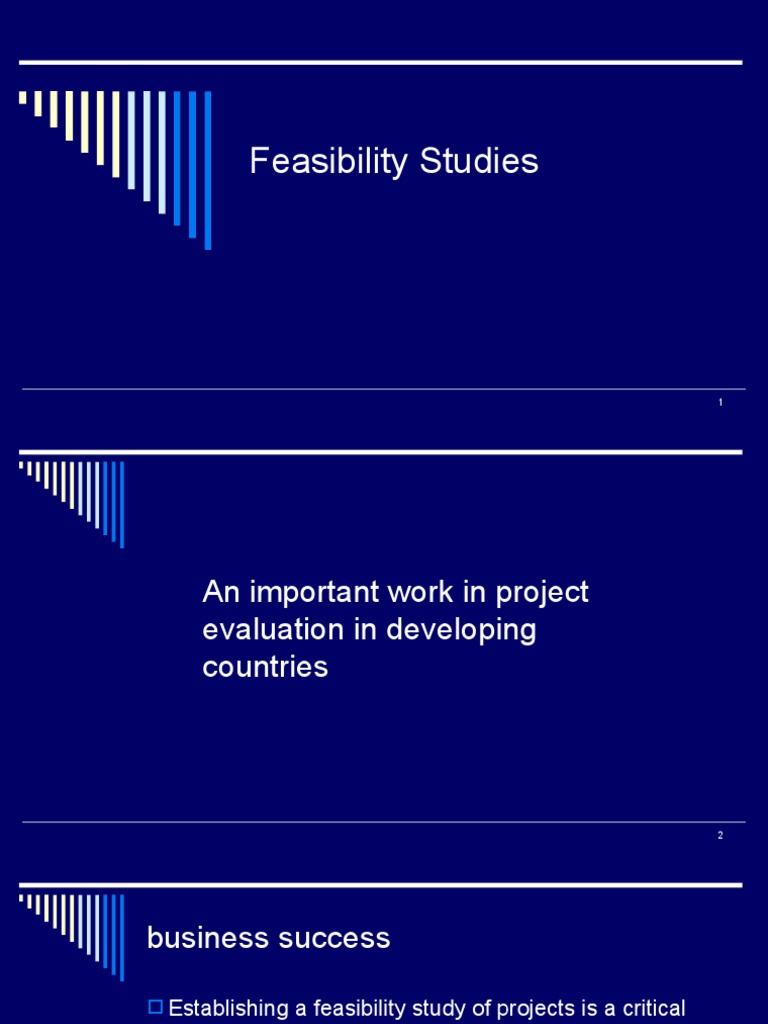 Feasibility Studies

1

An important work in project evaluation in developing countries

2

business success

Establishing a feasibility study of projects is a critical